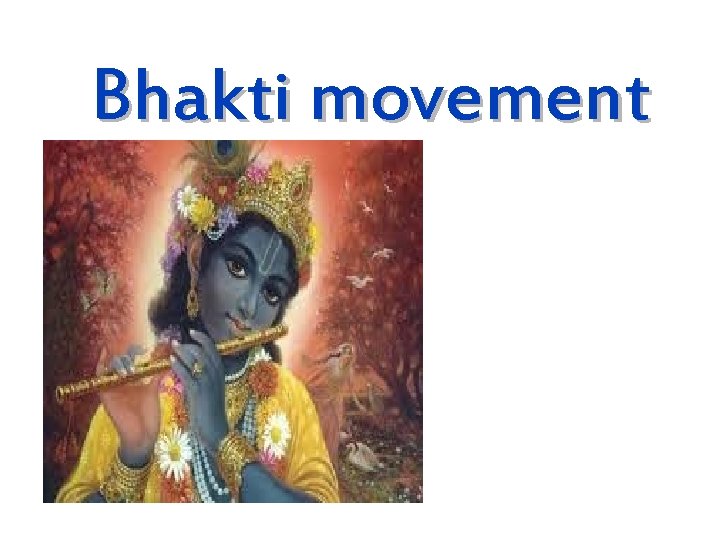 Bhakti movement